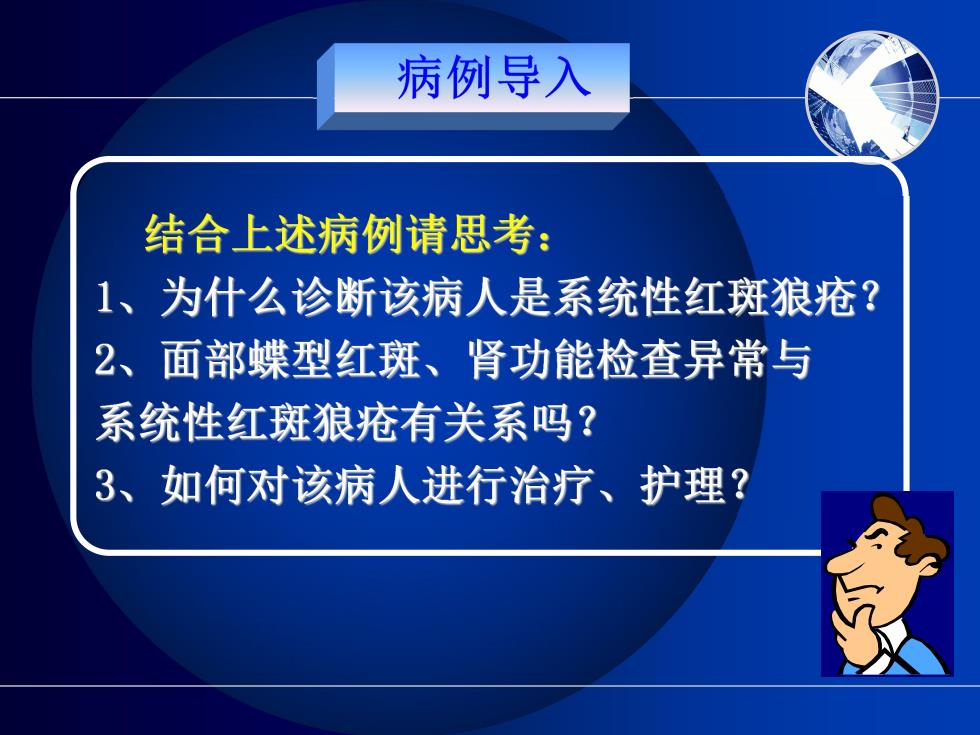 病例导入

结合上述病例请思考：

1、为什么诊断该病人是系统性红斑狼疮？

2、面部蝶型红斑、肾功能检查异常与系统性红斑狼疮有关系吗？

3、如何对该病人进行治疗、护理？